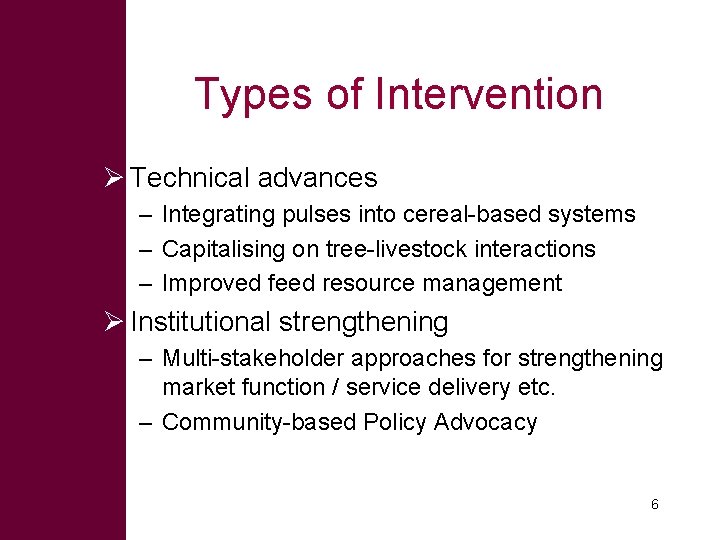 Types of Intervention

➢ Technical advances
– Integrating pulses into cereal-based systems
– Capitalising on tree-livestock interactions
– Improved feed resource management

➢ Institutional strengthening
– Multi-stakeholder approaches for strengthening market function / service delivery etc.
– Community-based Policy Advocacy

6